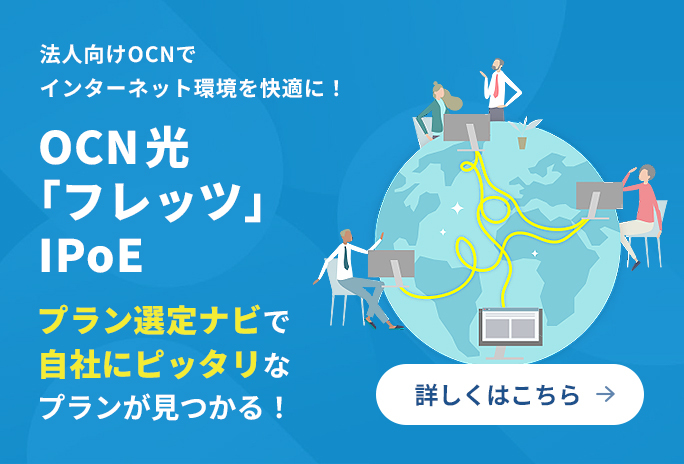 法人向けOCNで
インターネット環境を快適に！

OCN光
「フレッツ」
IPoE

プラン選定ナビで
自社にピッタリな
プランが見つかる！

詳しくはこちら →